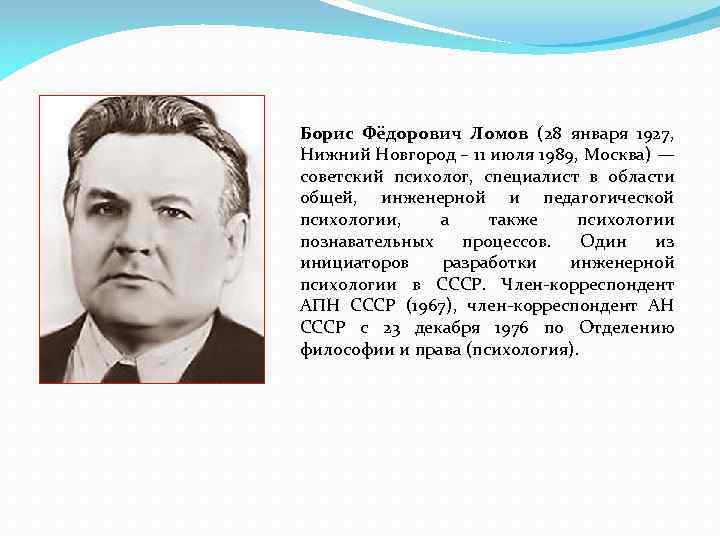 Борис Фёдорович Ломов (28 января 1927, Нижний Новгород – 11 июля 1989, Москва) — советский психолог, специалист в области общей, инженерной и педагогической психологии, а также психологии познавательных процессов. Один из инициаторов разработки инженерной психологии в СССР. Член-корреспондент АПН СССР (1967), член-корреспондент АН СССР с 23 декабря 1976 по Отделению философии и права (психология).